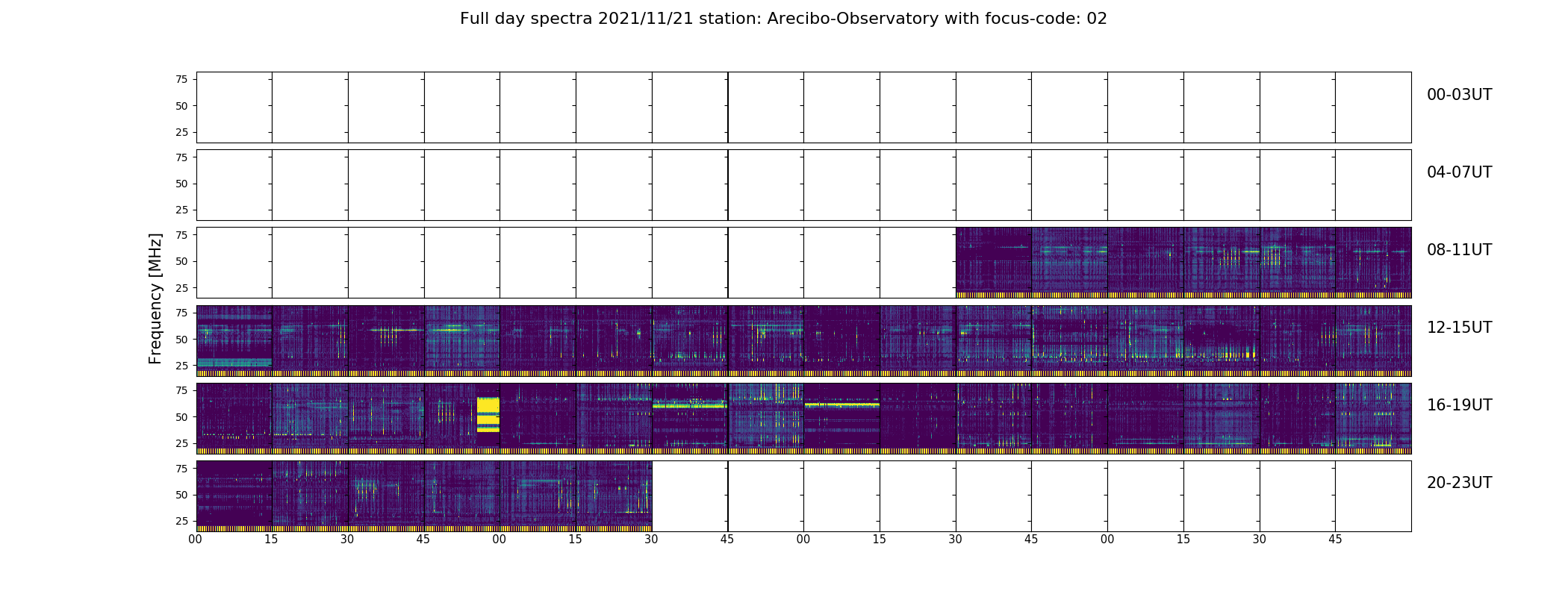 Full day spectra 2021/11/21 station: Arecibo-Observatory with focus-code: 02

Frequency [MHz]

75
50
25
00-03UT

75
50
25
04-07UT

75
50
25
08-11UT

75
50
25
12-15UT

75
50
25
16-19UT

75
50
25
20-23UT

00 15 30 45 00 15 30 45 00 15 30 45 00 15 30 45